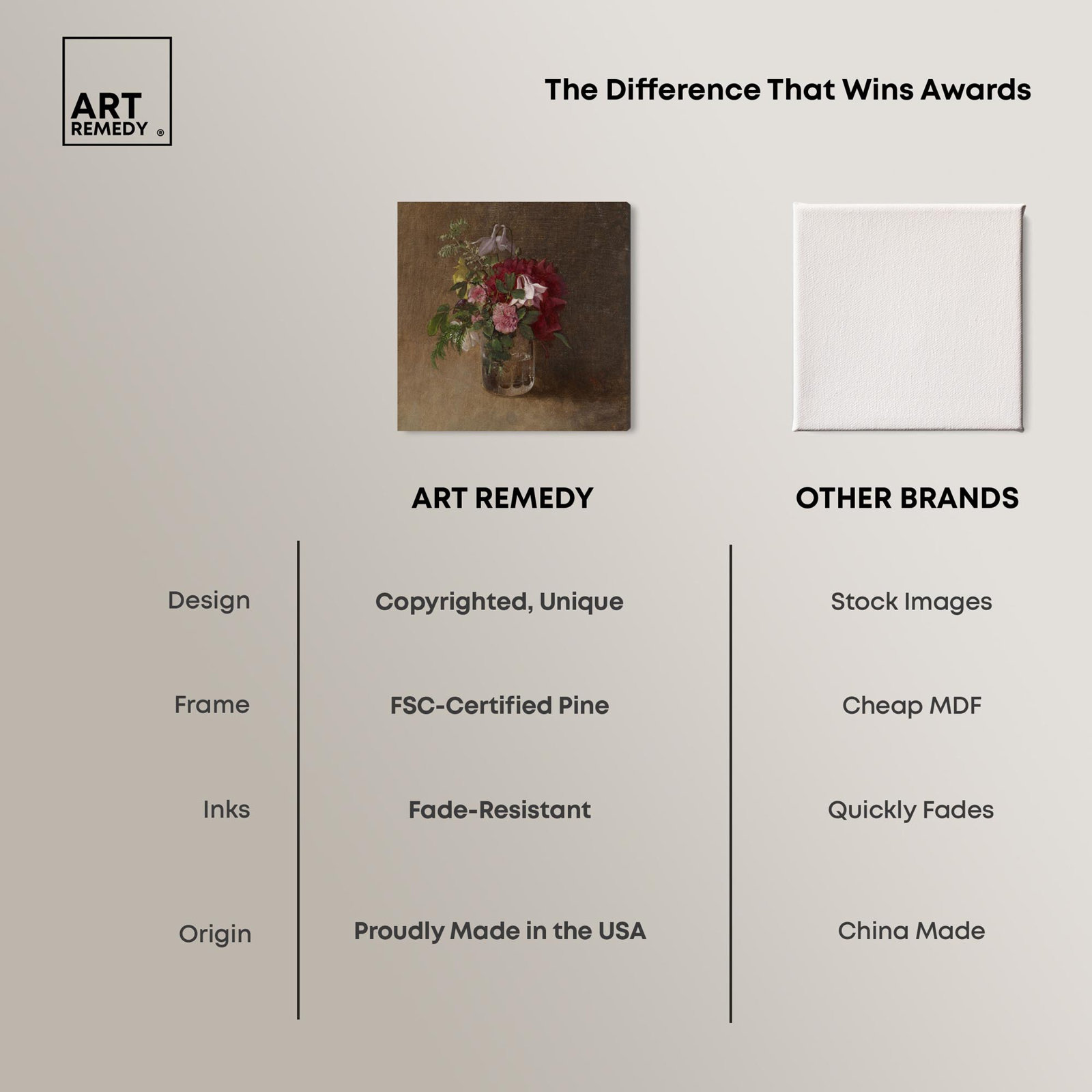 ART REMEDY ®

The Difference That Wins Awards

| | ART REMEDY | OTHER BRANDS |
|---|---|---|
| Design | Copyrighted, Unique | Stock Images |
| Frame | FSC-Certified Pine | Cheap MDF |
| Inks | Fade-Resistant | Quickly Fades |
| Origin | Proudly Made in the USA | China Made |